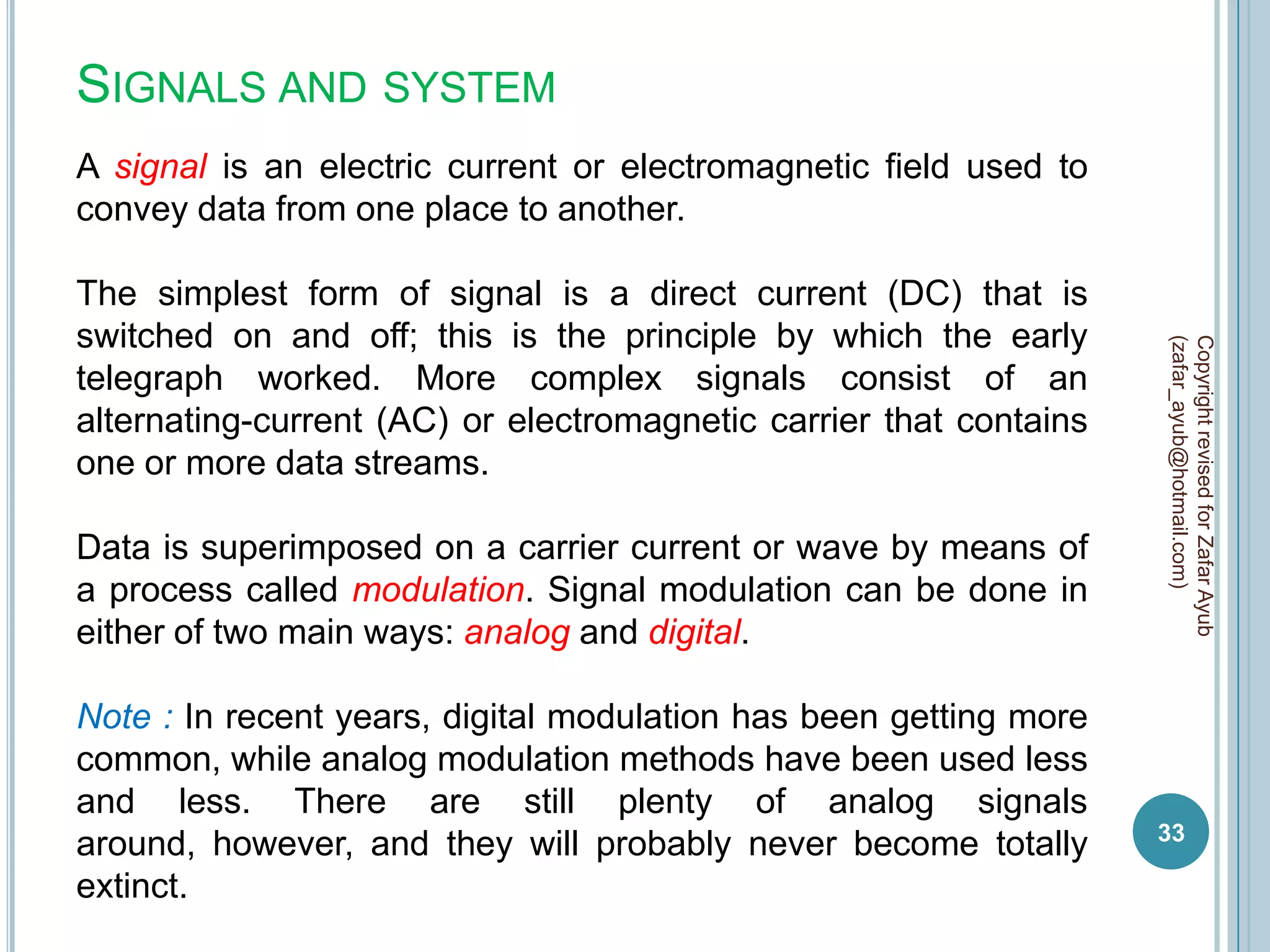 SIGNALS AND SYSTEM

A signal is an electric current or electromagnetic field used to convey data from one place to another.

The simplest form of signal is a direct current (DC) that is switched on and off; this is the principle by which the early telegraph worked. More complex signals consist of an alternating-current (AC) or electromagnetic carrier that contains one or more data streams.

Data is superimposed on a carrier current or wave by means of a process called modulation. Signal modulation can be done in either of two main ways: analog and digital.

Note : In recent years, digital modulation has been getting more common, while analog modulation methods have been used less and less. There are still plenty of analog signals around, however, and they will probably never become totally extinct.

Copyright revised for Zafar Ayub (zafar_ayub@hotmail.com)

33